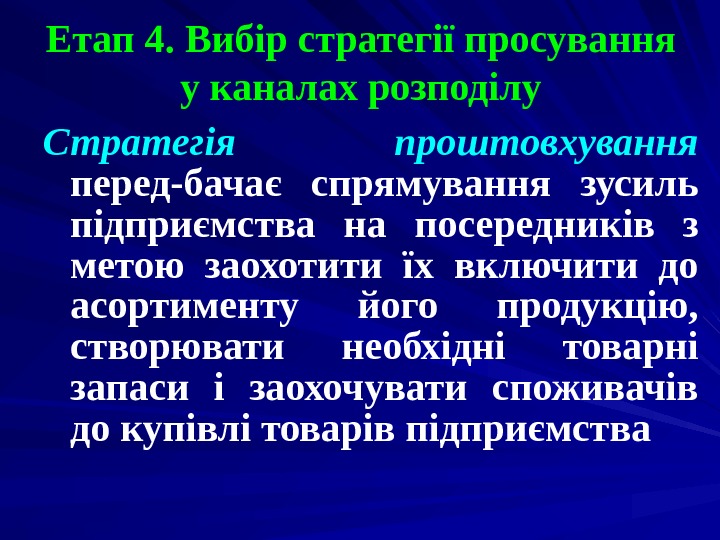 Етап 4. Вибір стратегії просування у каналах розподілу

Стратегія проштовхування перед-бачає спрямування зусиль підприємства на посередників з метою заохотити їх включити до асортименту його продукцію, створювати необхідні товарні запаси і заохочувати споживачів до купівлі товарів підприємства